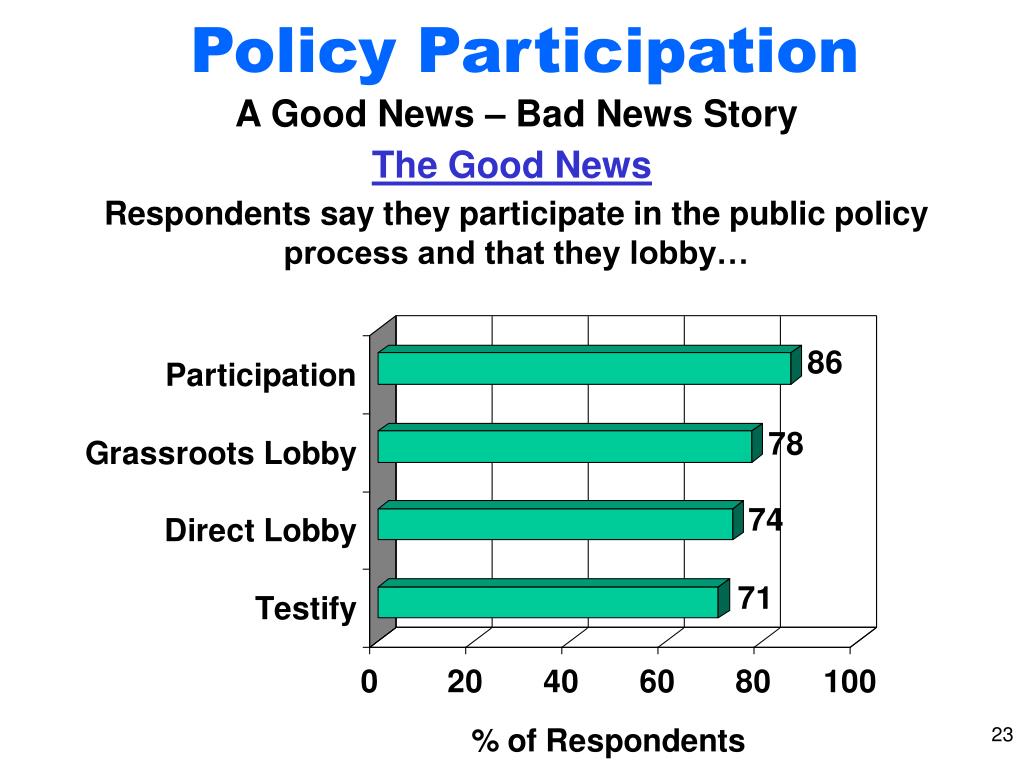 Policy Participation

A Good News – Bad News Story

The Good News

Respondents say they participate in the public policy process and that they lobby…

Participation 86

Grassroots Lobby 78

Direct Lobby 74

Testify 71

0 20 40 60 80 100

% of Respondents

23